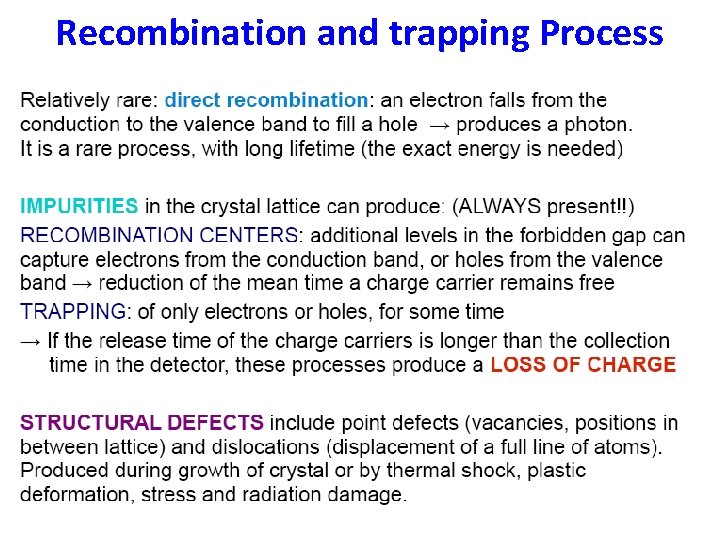 Recombination and trapping Process

Relatively rare: direct recombination: an electron falls from the conduction to the valence band to fill a hole → produces a photon. It is a rare process, with long lifetime (the exact energy is needed)

IMPURITIES in the crystal lattice can produce: (ALWAYS present!!)

RECOMBINATION CENTERS: additional levels in the forbidden gap can capture electrons from the conduction band, or holes from the valence band → reduction of the mean time a charge carrier remains free

TRAPPING: of only electrons or holes, for some time

→ If the release time of the charge carriers is longer than the collection time in the detector, these processes produce a LOSS OF CHARGE

STRUCTURAL DEFECTS include point defects (vacancies, positions in between lattice) and dislocations (displacement of a full line of atoms). Produced during growth of crystal or by thermal shock, plastic deformation, stress and radiation damage.